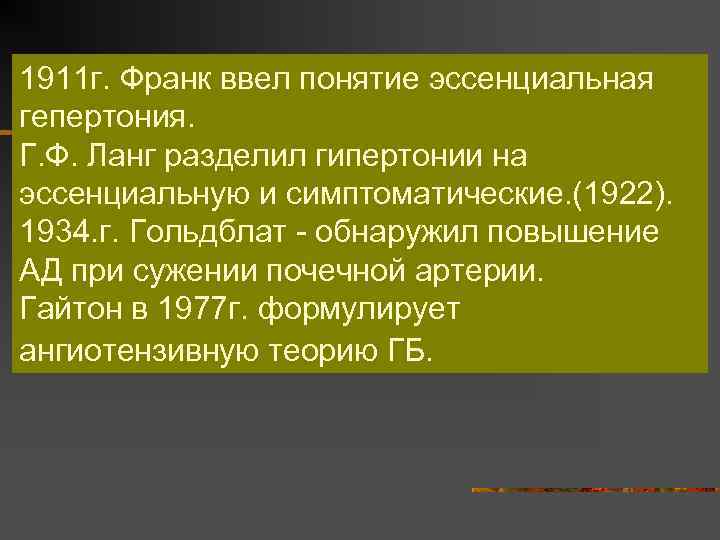 1911г. Франк ввел понятие эссенциальная гепертония.
Г.Ф. Ланг разделил гипертонии на эссенциальную и симптоматические.(1922).
1934.г. Гольдблат - обнаружил повышение АД при сужении почечной артерии.
Гайтон в 1977г. формулирует ангиотензивную теорию ГБ.